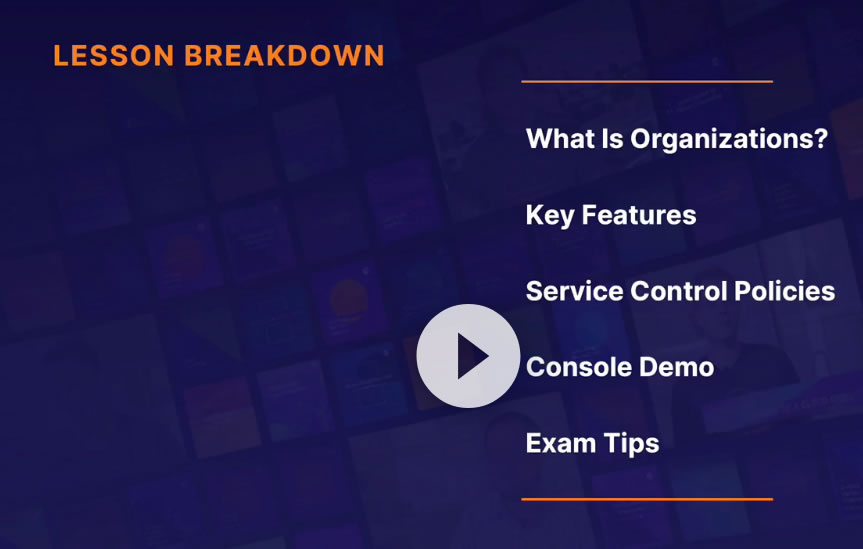 LESSON BREAKDOWN

What Is Organizations?

Key Features

Service Control Policies

Console Demo

Exam Tips